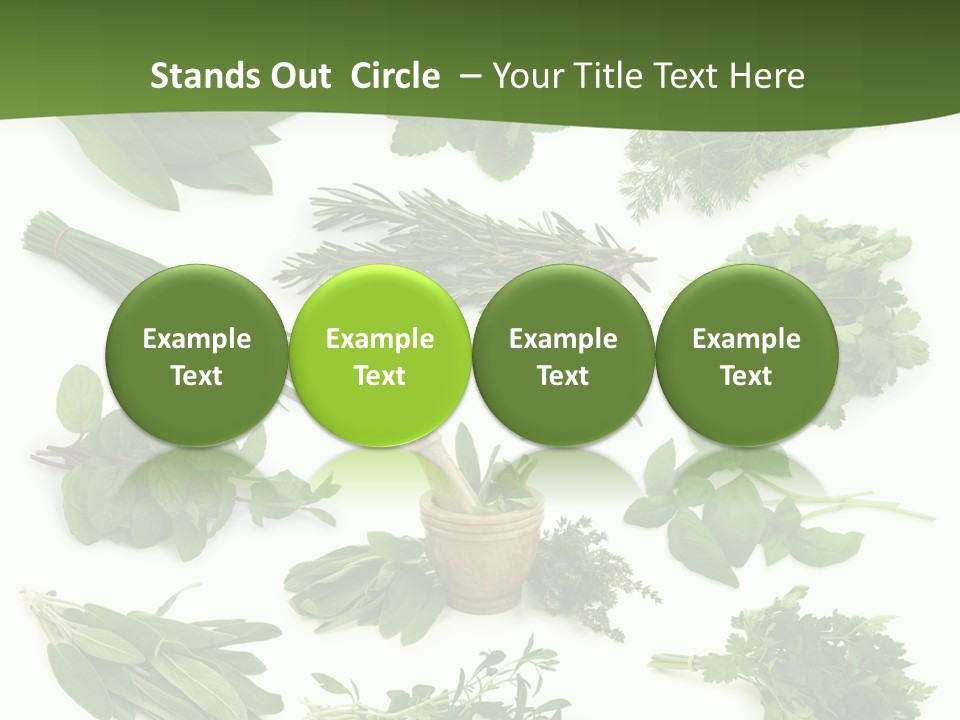 Stands Out Circle – Your Title Text Here

Example Text

Example Text

Example Text

Example Text